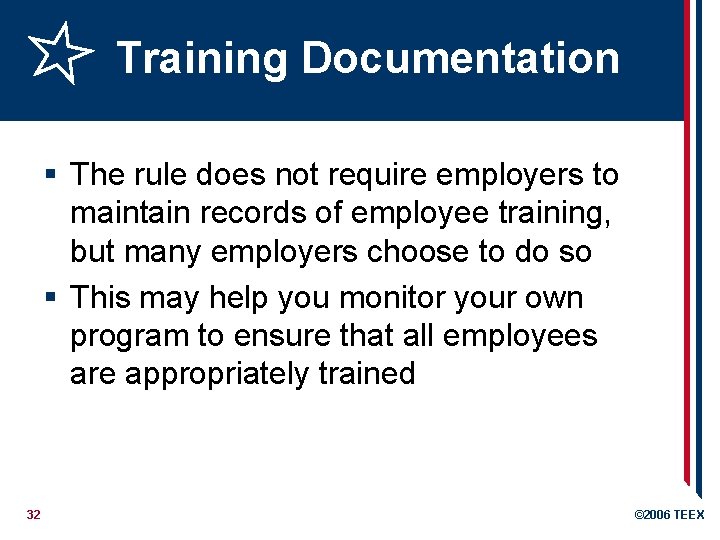 Training Documentation

▪ The rule does not require employers to maintain records of employee training, but many employers choose to do so

▪ This may help you monitor your own program to ensure that all employees are appropriately trained

32

©2006 TEEX